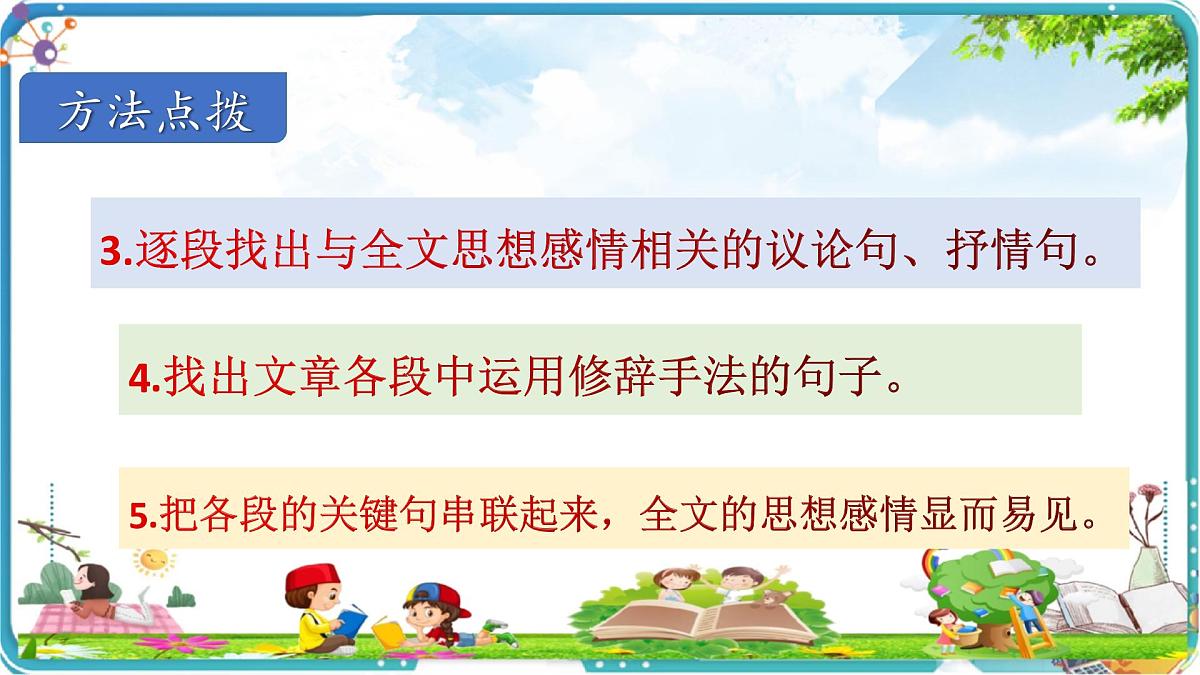 方法点拨

3.逐段找出与全文思想感情相关的议论句、抒情句。

4.找出文章各段中运用修辞手法的句子。

5.把各段的关键句串联起来，全文的思想感情显而易见。